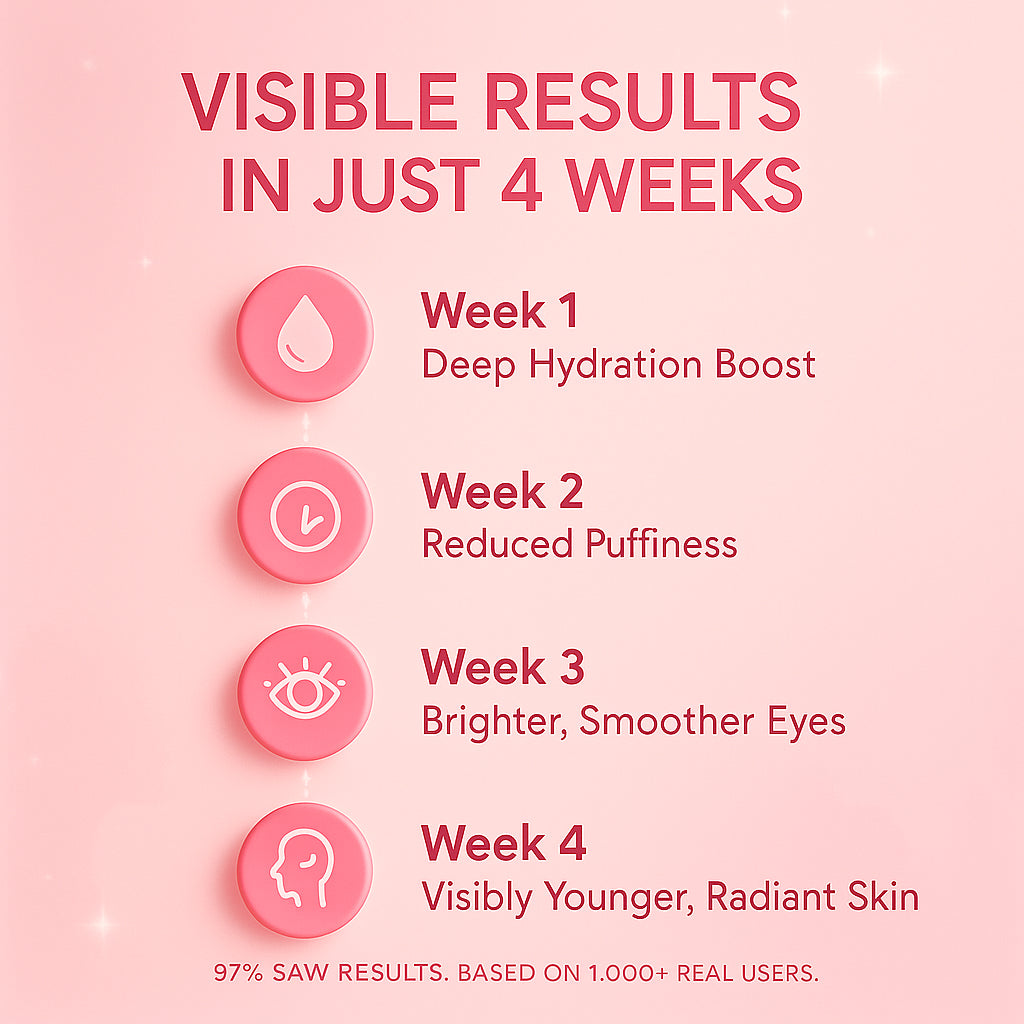 VISIBLE RESULTS
IN JUST 4 WEEKS

Week 1
Deep Hydration Boost

Week 2
Reduced Puffiness

Week 3
Brighter, Smoother Eyes

Week 4
Visibly Younger, Radiant Skin

97% SAW RESULTS. BASED ON 1.000+ REAL USERS.